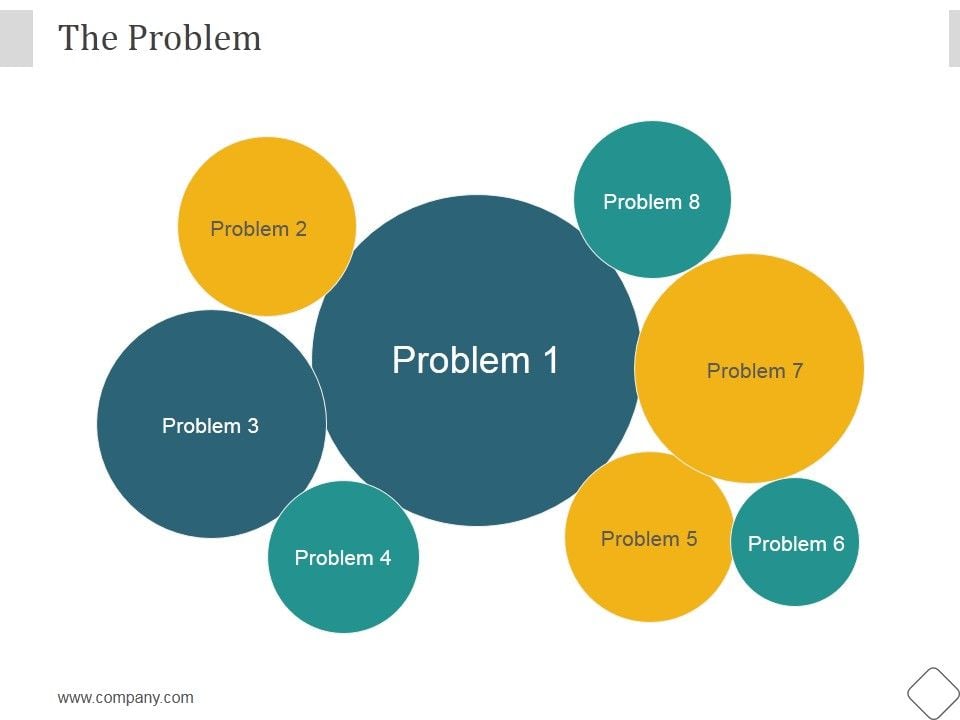 The Problem

Problem 2

Problem 8

Problem 1

Problem 7

Problem 3

Problem 4

Problem 5

Problem 6

www.company.com